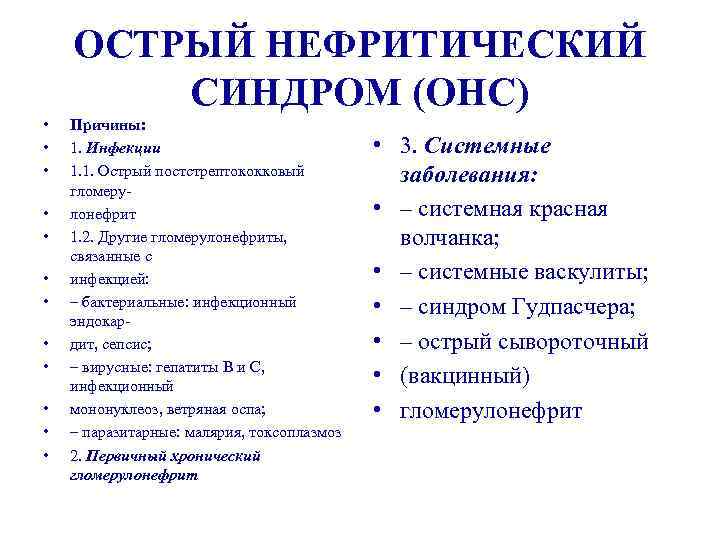 ОСТРЫЙ НЕФРИТИЧЕСКИЙ СИНДРОМ (ОНС)

• Причины:
• 1. Инфекции
• 1.1. Острый постстрептококковый гломеру-
• лонефрит
• 1.2. Другие гломерулонефриты, связанные с
• инфекцией:
• – бактериальные: инфекционный эндокар-
• дит, сепсис;
• – вирусные: гепатиты В и С, инфекционный
• мононуклеоз, ветряная оспа;
• – паразитарные: малярия, токсоплазмоз
• 2. Первичный хронический гломерулонефрит

• 3. Системные заболевания:
• – системная красная волчанка;
• – системные васкулиты;
• – синдром Гудпасчера;
• – острый сывороточный
• (вакцинный)
• гломерулонефрит